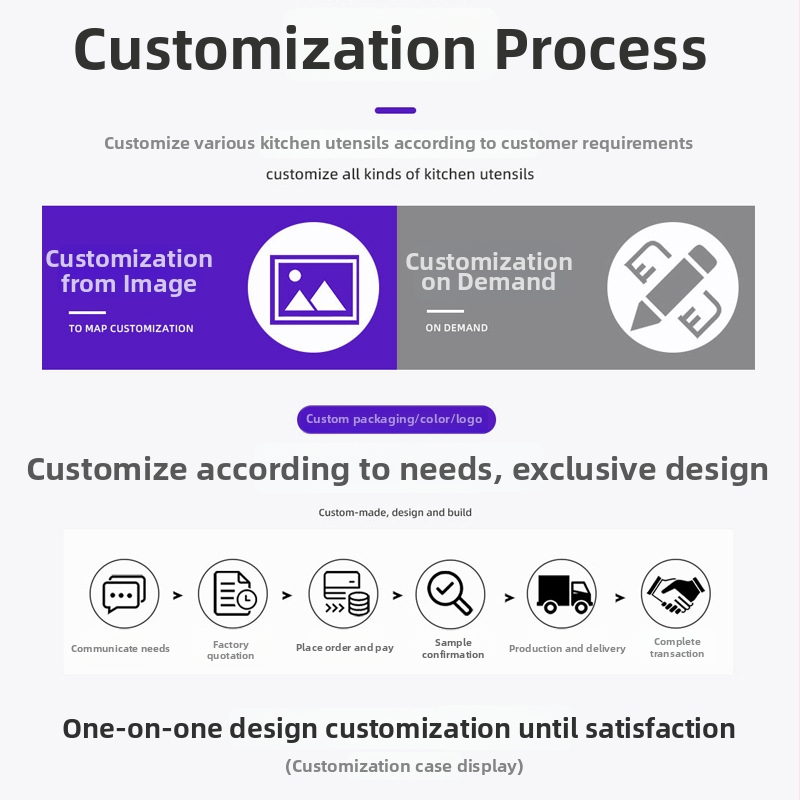 Customization Process

Customize various kitchen utensils according to customer requirements

customize all kinds of kitchen utensils

Customization from Image

TO MAP CUSTOMIZATION

Customization on Demand

ON DEMAND

Custom packaging/color/logo

Customize according to needs, exclusive design

Custom-made, design and build

Communicate needs > Factory quotation > Place order and pay > Sample confirmation > Production and delivery > Complete transaction

One-on-one design customization until satisfaction

(Customization case display)